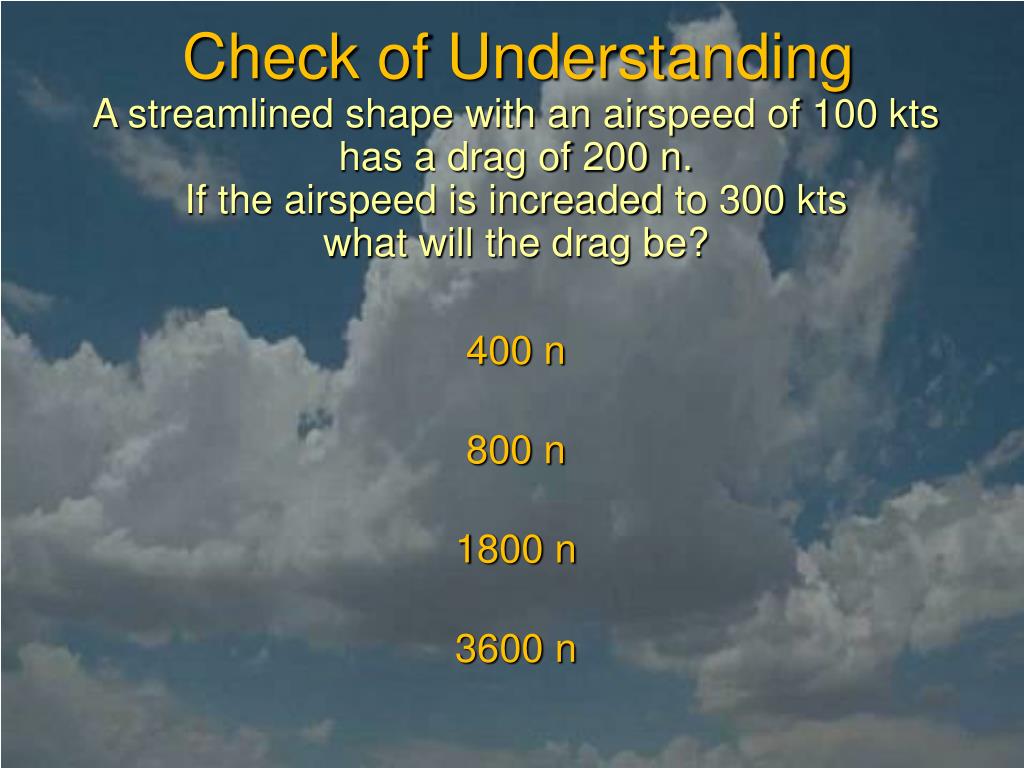 Check of Understanding
A streamlined shape with an airspeed of 100 kts has a drag of 200 n.
If the airspeed is increaded to 300 kts what will the drag be?

400 n

800 n

1800 n

3600 n